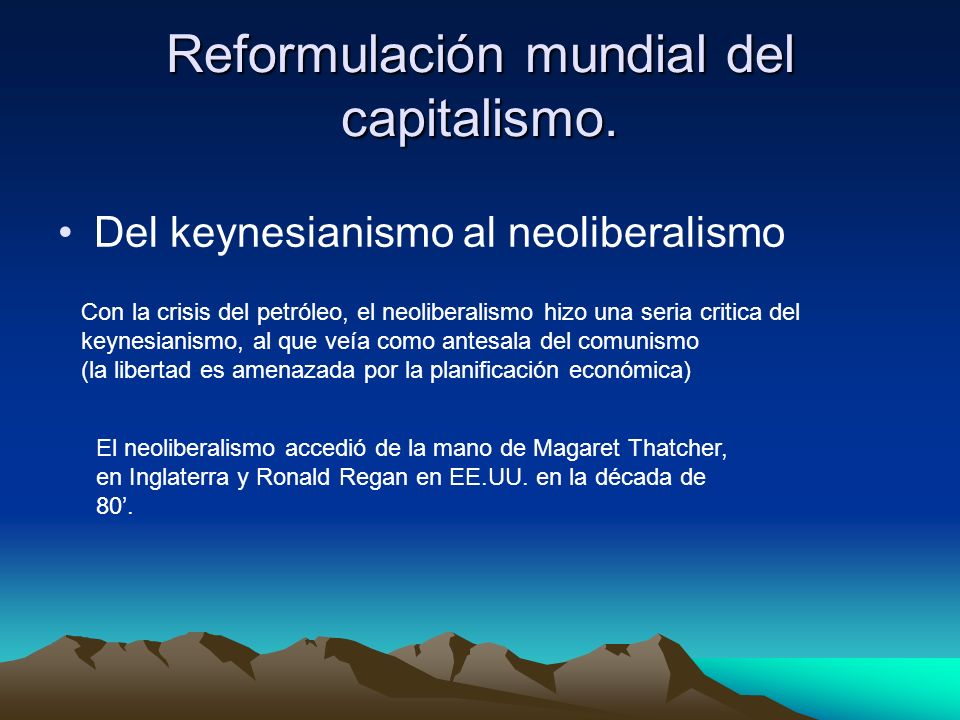 Reformulación mundial del capitalismo.

• Del keynesianismo al neoliberalismo

Con la crisis del petróleo, el neoliberalismo hizo una seria critica del keynesianismo, al que veía como antesala del comunismo (la libertad es amenazada por la planificación económica)

El neoliberalismo accedió de la mano de Magaret Thatcher, en Inglaterra y Ronald Regan en EE.UU. en la década de 80’.